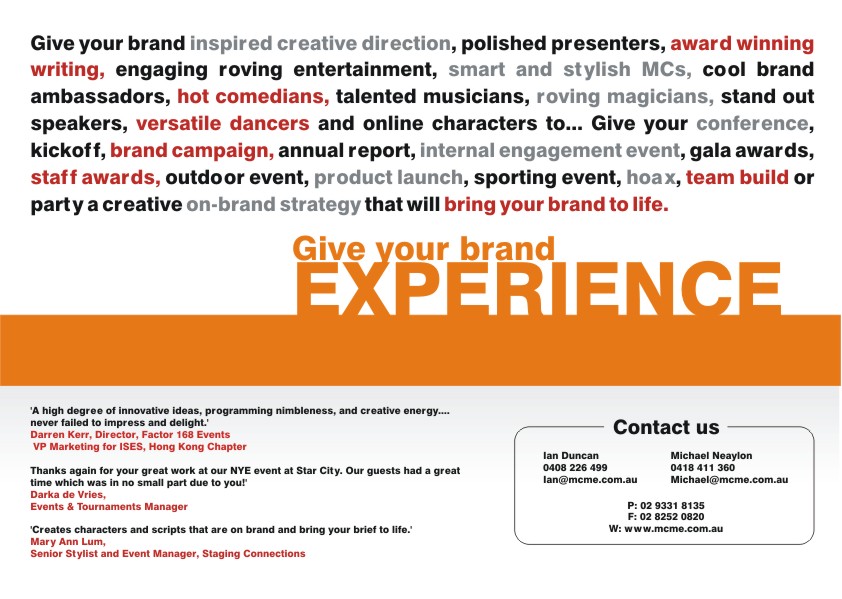 Give your brand inspired creative direction, polished presenters, award winning writing, engaging roving entertainment, smart and stylish MCs, cool brand ambassadors, hot comedians, talented musicians, roving magicians, stand out speakers, versatile dancers and online characters to... Give your conference, kickoff, brand campaign, annual report, internal engagement event, gala awards, staff awards, outdoor event, product launch, sporting event, hoax, team build or party a creative on-brand strategy that will bring your brand to life.

Give your brand
EXPERIENCE

'A high degree of innovative ideas, programming nimbleness, and creative energy.... never failed to impress and delight.'
Darren Kerr, Director, Factor 168 Events
VP Marketing for ISES, Hong Kong Chapter

Thanks again for your great work at our NYE event at Star City. Our guests had a great time which was in no small part due to you!'
Darka de Vries,
Events & Tournaments Manager

'Creates characters and scripts that are on brand and bring your brief to life.'
Mary Ann Lum,
Senior Stylist and Event Manager, Staging Connections

Contact us

Ian Duncan
0408 226 499
Ian@mcme.com.au

Michael Neaylon
0418 411 360
Michael@mcme.com.au

P: 02 9331 8135
F: 02 8252 0820
W: www.mcme.com.au